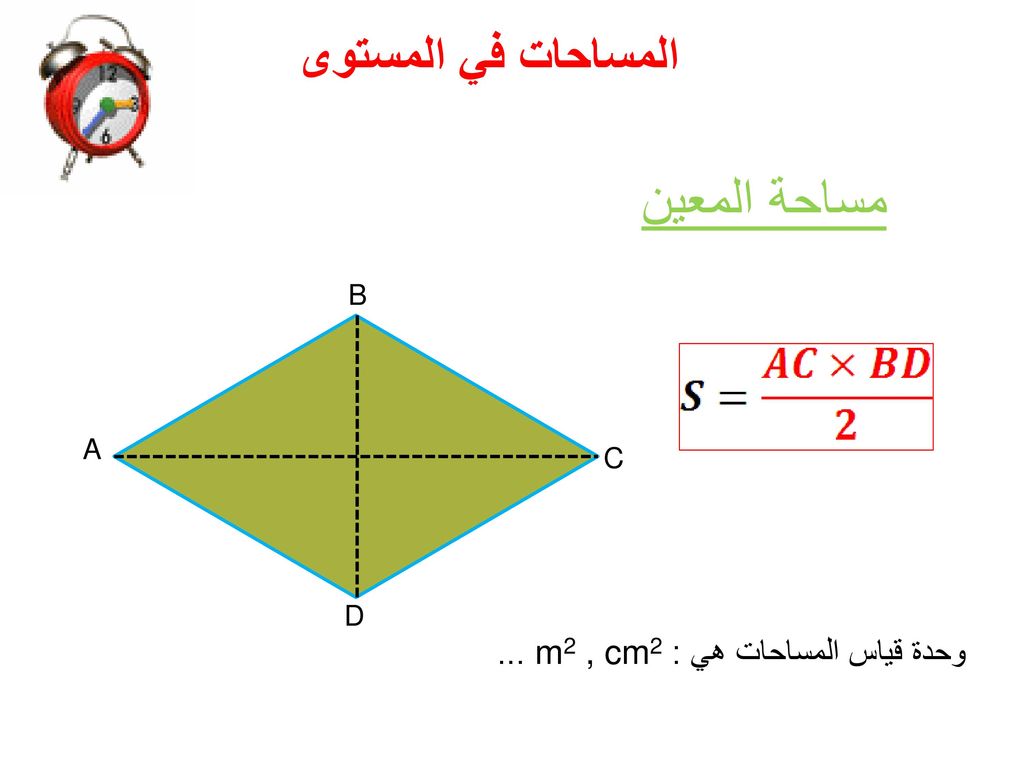 المساحات في المستوى

مساحة المعين

B
A
C
D

$S = \frac{AC \times BD}{2}$

وحدة قياس المساحات هي : $cm^2$ , $m^2$ ...